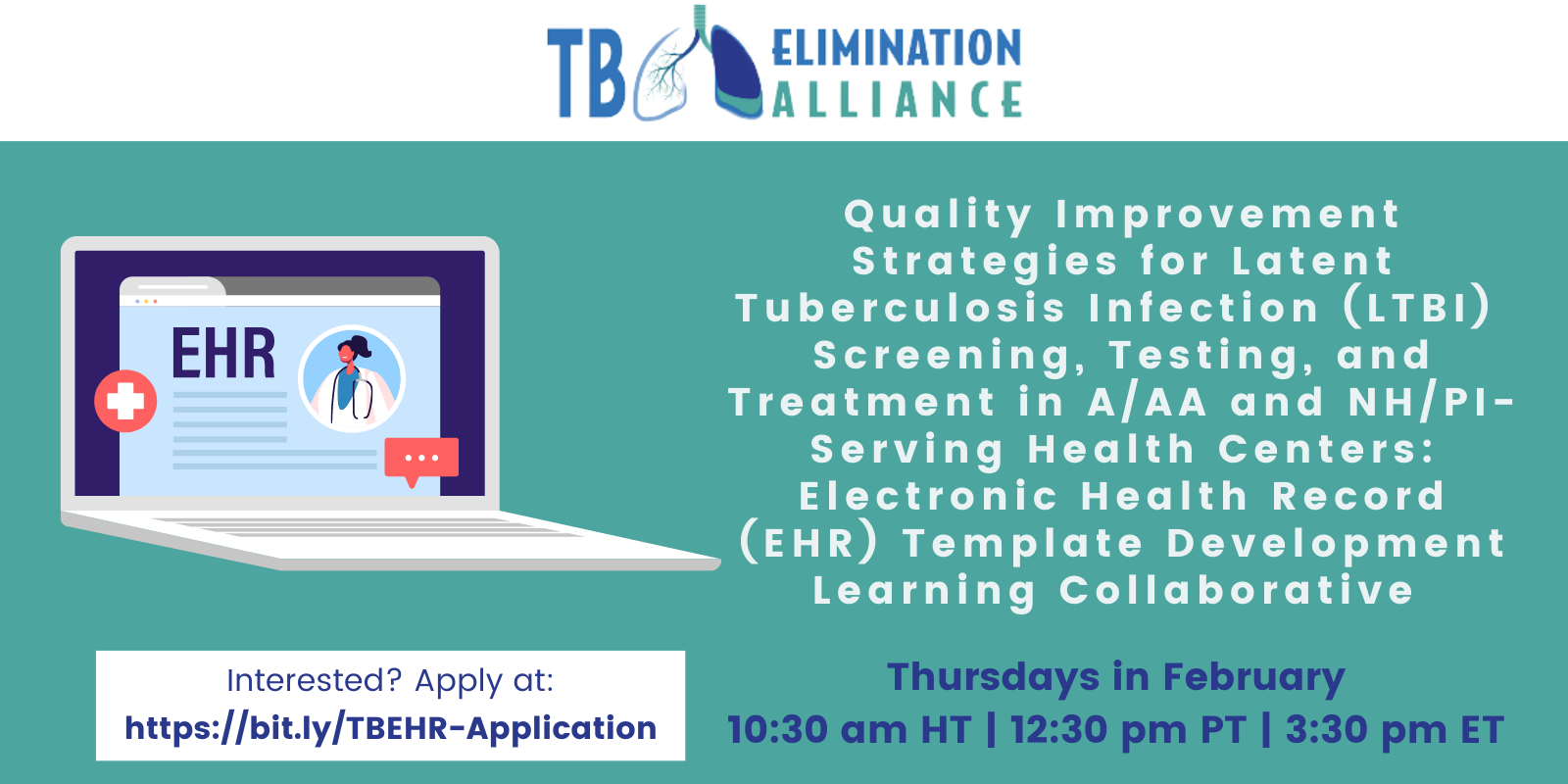 TB ELIMINATION ALLIANCE

EHR

Quality Improvement Strategies for Latent Tuberculosis Infection (LTBI) Screening, Testing, and Treatment in A/AA and NH/PI-Serving Health Centers: Electronic Health Record (EHR) Template Development Learning Collaborative

Interested? Apply at:
https://bit.ly/TBEHR-Application

Thursdays in February
10:30 am HT | 12:30 pm PT | 3:30 pm ET